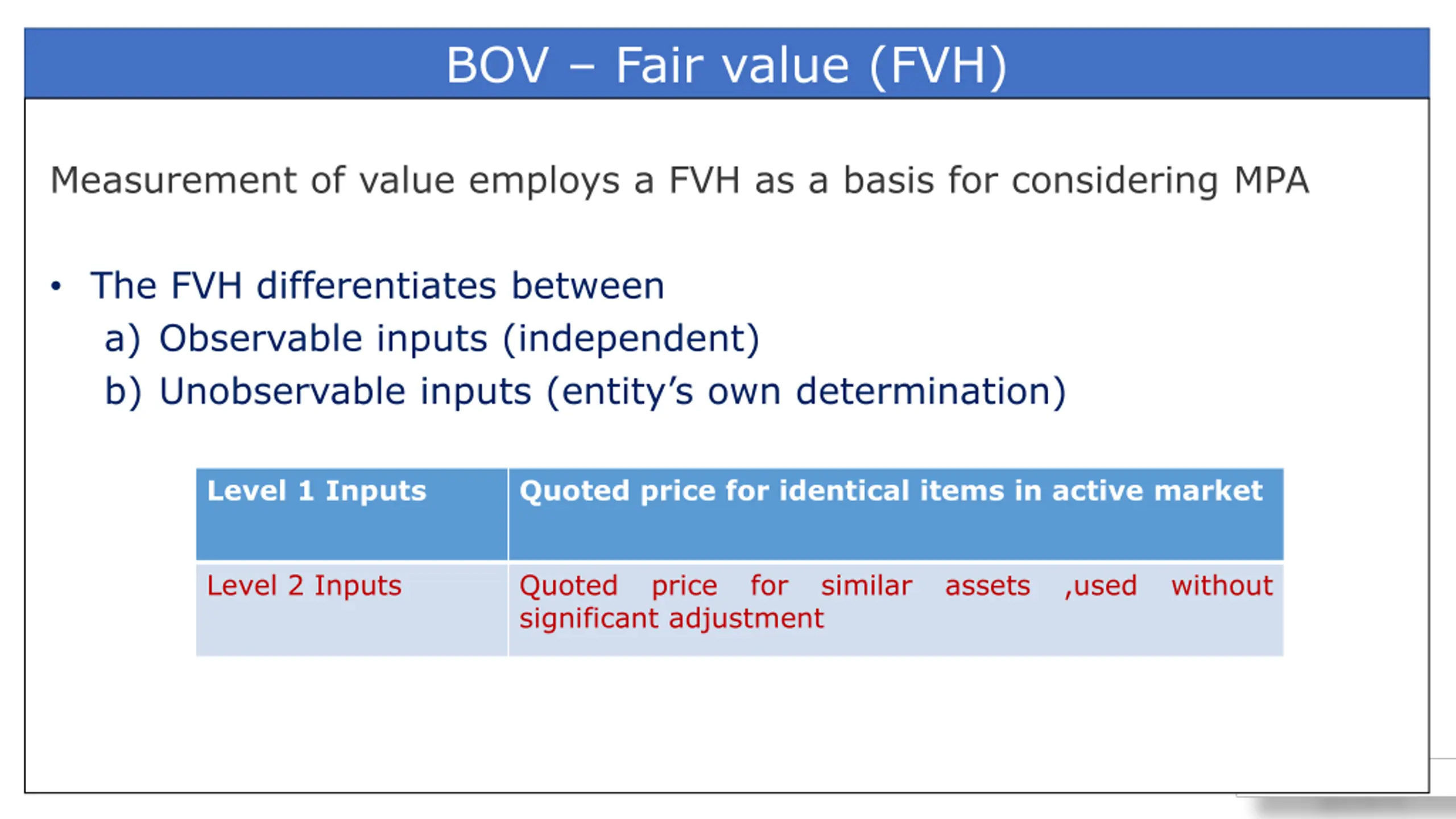 BOV – Fair value (FVH)

Measurement of value employs a FVH as a basis for considering MPA

• The FVH differentiates between
a) Observable inputs (independent)
b) Unobservable inputs (entity’s own determination)

| Level 1 Inputs | Quoted price for identical items in active market |
|---|---|
| Level 2 Inputs | Quoted price for similar assets ,used without significant adjustment |